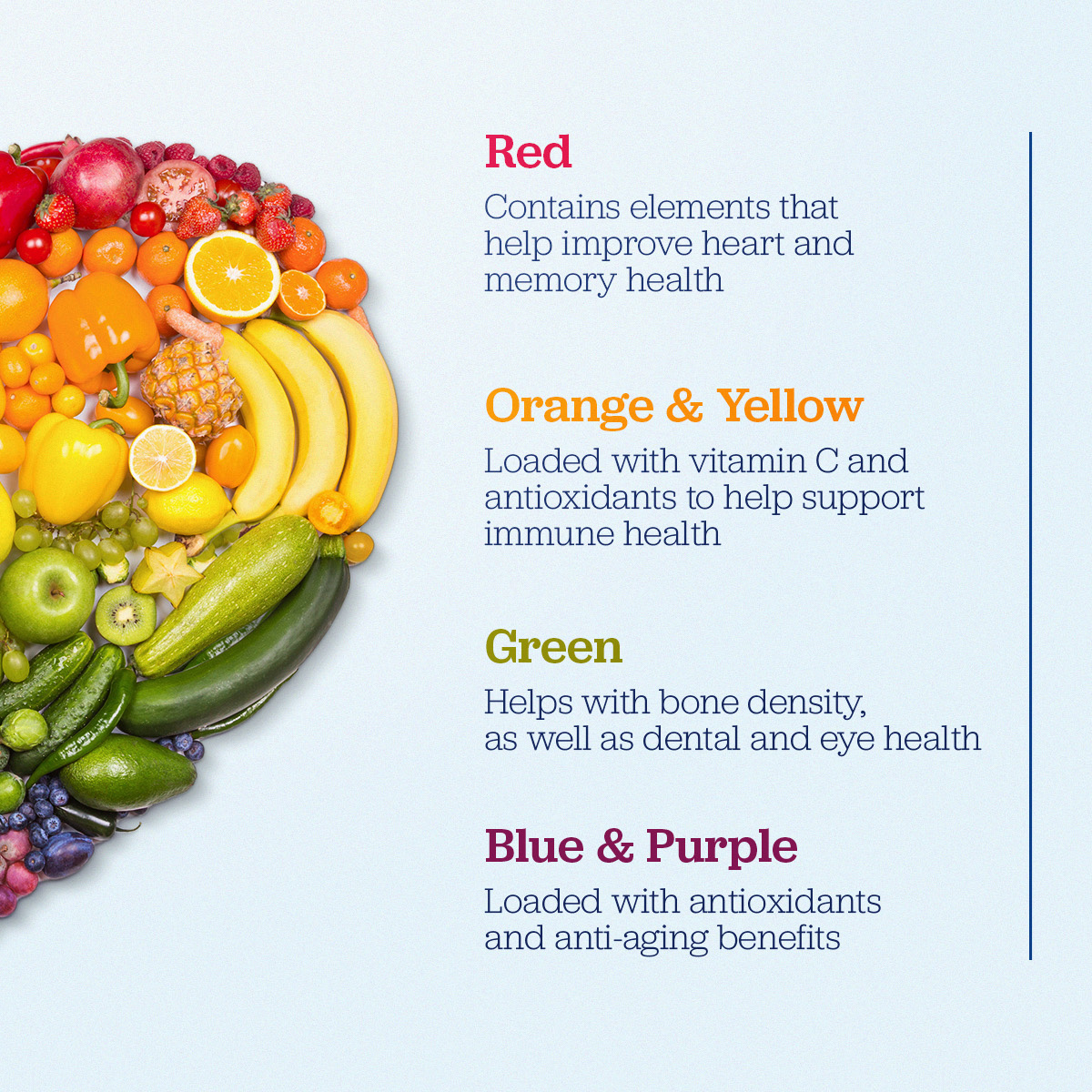 Red

Contains elements that help improve heart and memory health

Orange & Yellow

Loaded with vitamin C and antioxidants to help support immune health

Green

Helps with bone density, as well as dental and eye health

Blue & Purple

Loaded with antioxidants and anti-aging benefits